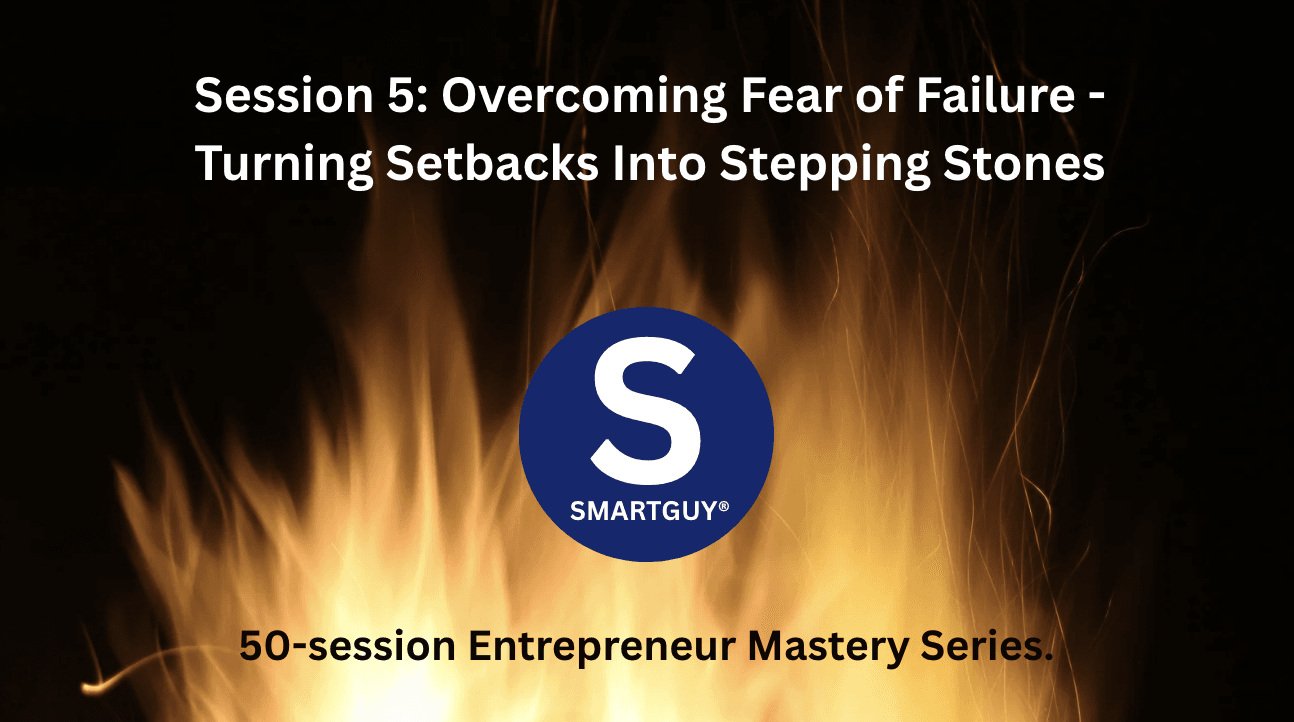 Session 5: Overcoming Fear of Failure - Turning Setbacks Into Stepping Stones

S
SMARTGUY®

50-session Entrepreneur Mastery Series.